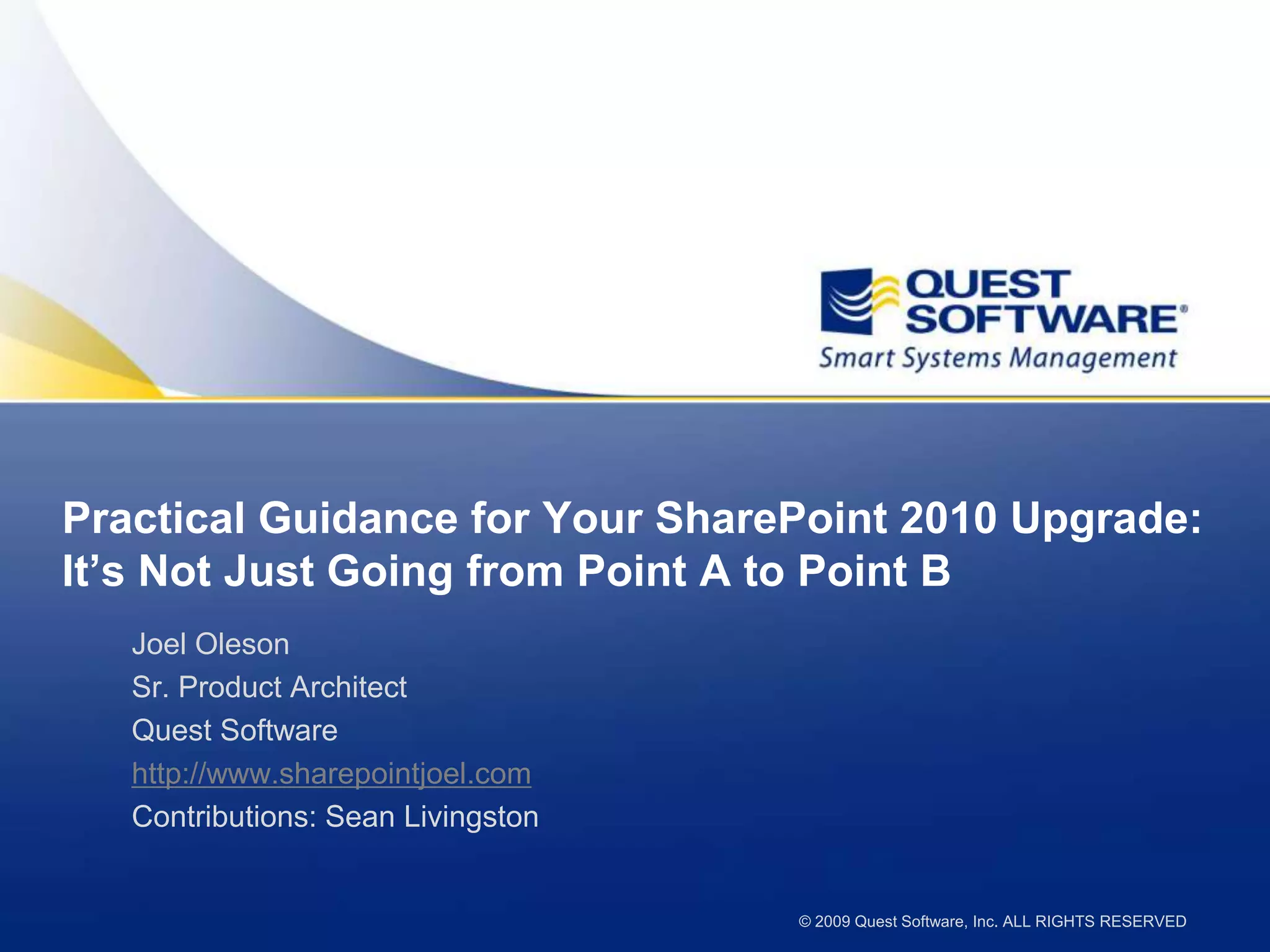 QUEST SOFTWARE®
Smart Systems Management

Practical Guidance for Your SharePoint 2010 Upgrade: It’s Not Just Going from Point A to Point B

Joel Oleson
Sr. Product Architect
Quest Software
http://www.sharepointjoel.com
Contributions: Sean Livingston

© 2009 Quest Software, Inc. ALL RIGHTS RESERVED